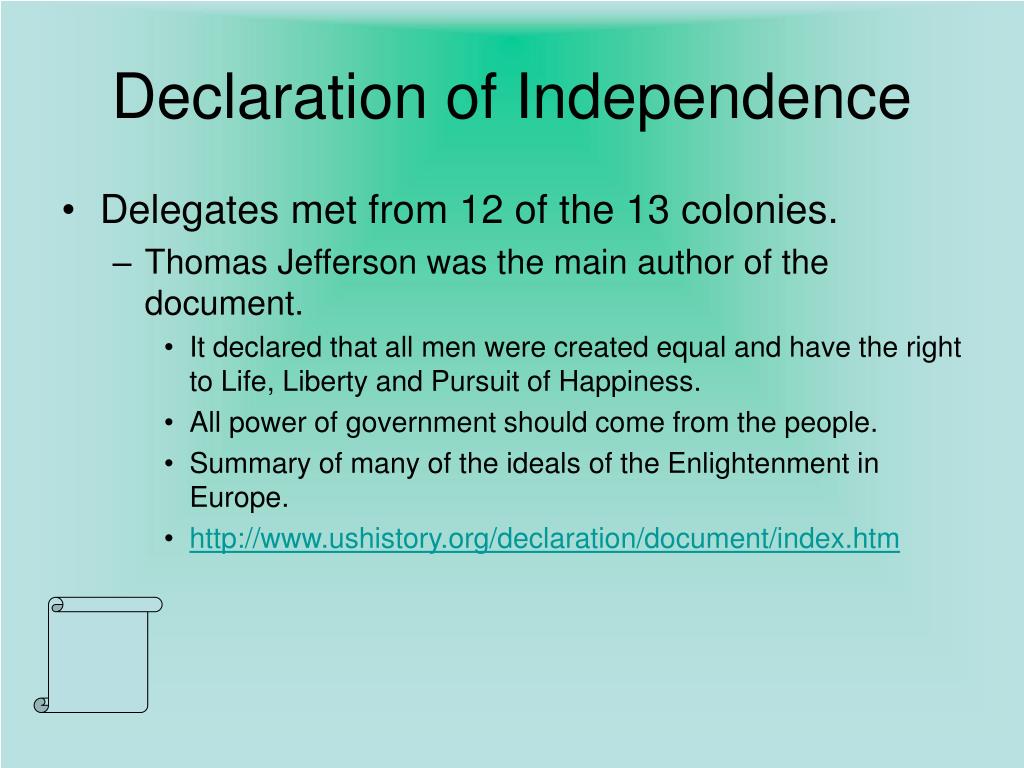 Declaration of Independence

• Delegates met from 12 of the 13 colonies.
– Thomas Jefferson was the main author of the document.
• It declared that all men were created equal and have the right to Life, Liberty and Pursuit of Happiness.
• All power of government should come from the people.
• Summary of many of the ideals of the Enlightenment in Europe.
• http://www.ushistory.org/declaration/document/index.htm